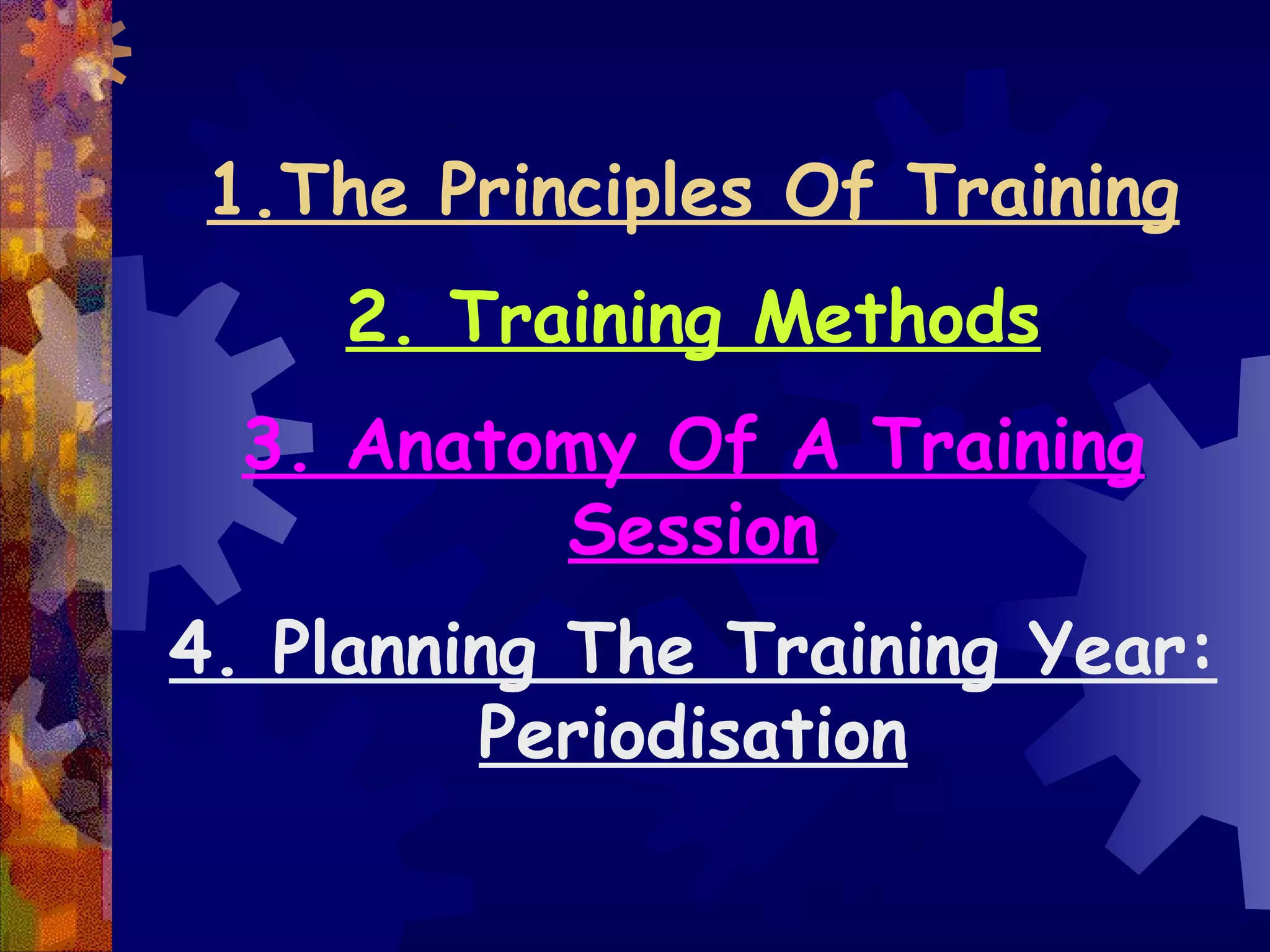 1.The Principles Of Training

2. Training Methods

3. Anatomy Of A Training Session

4. Planning The Training Year: Periodisation